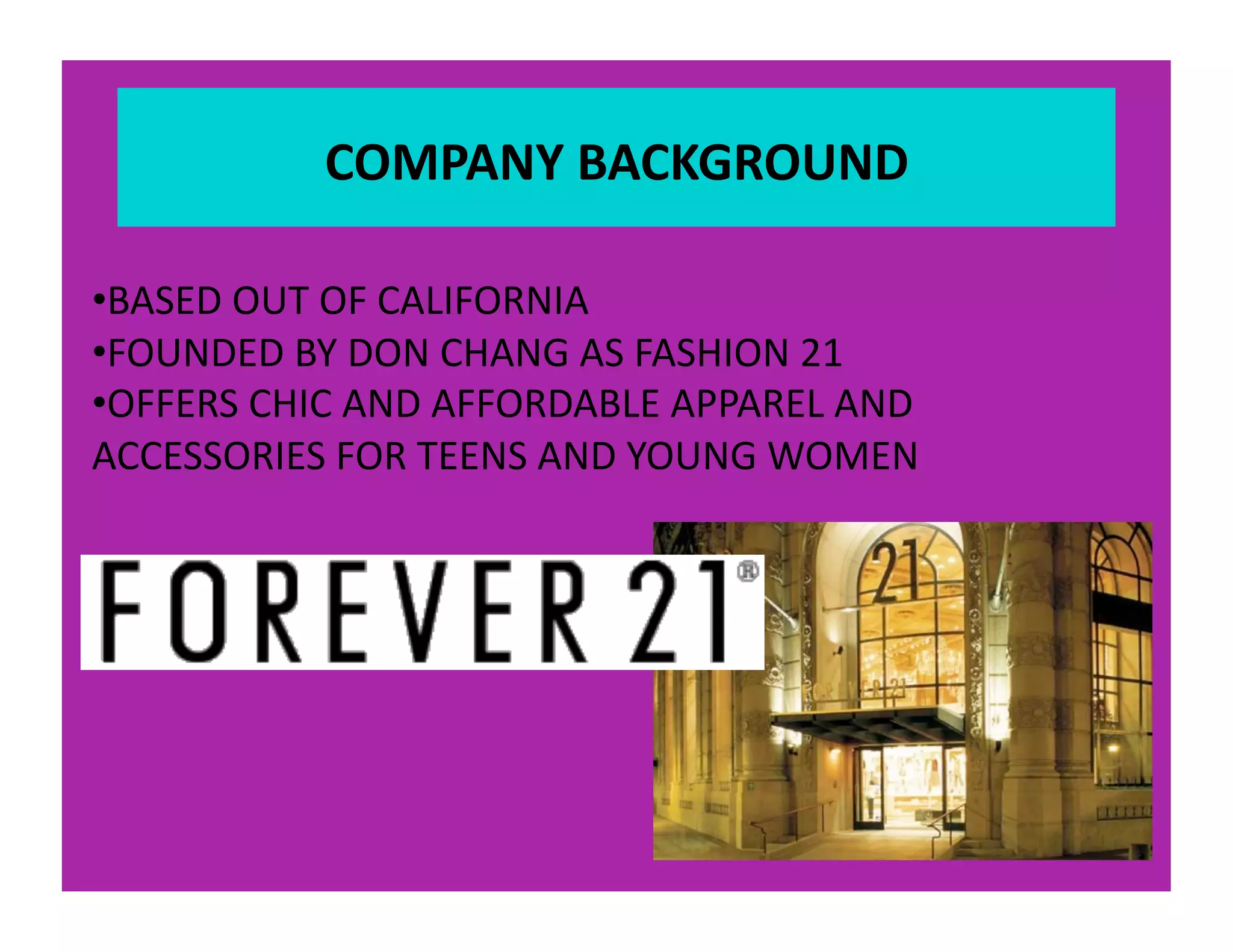 COMPANY BACKGROUND

•BASED OUT OF CALIFORNIA
•FOUNDED BY DON CHANG AS FASHION 21
•OFFERS CHIC AND AFFORDABLE APPAREL AND ACCESSORIES FOR TEENS AND YOUNG WOMEN

FOREVER 21®

21

FOREVER 21